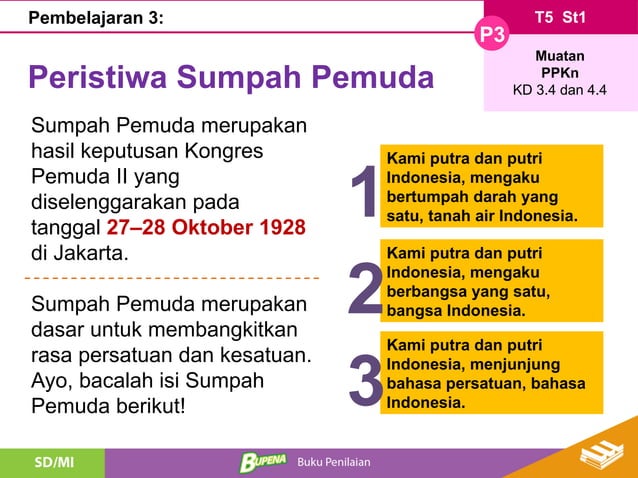 Pembelajaran 3:

T5 St1

P3

Muatan
PPKn
KD 3.4 dan 4.4

Peristiwa Sumpah Pemuda

Sumpah Pemuda merupakan hasil keputusan Kongres Pemuda II yang diselenggarakan pada tanggal 27–28 Oktober 1928 di Jakarta.

Sumpah Pemuda merupakan dasar untuk membangkitkan rasa persatuan dan kesatuan. Ayo, bacalah isi Sumpah Pemuda berikut!

1 Kami putra dan putri Indonesia, mengaku bertumpah darah yang satu, tanah air Indonesia.

2 Kami putra dan putri Indonesia, mengaku berbangsa yang satu, bangsa Indonesia.

3 Kami putra dan putri Indonesia, menjunjung bahasa persatuan, bahasa Indonesia.

SD/MI

BUPENA Buku Penilaian